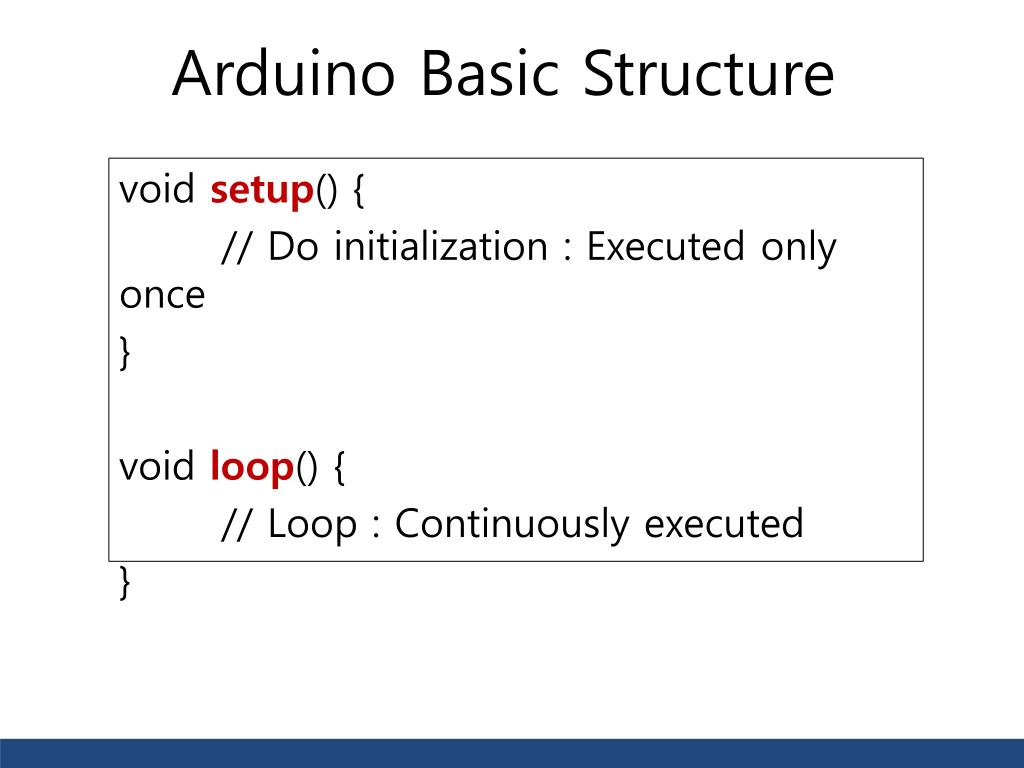 Arduino Basic Structure

void setup() {
// Do initialization : Executed only once
}

void loop() {
// Loop : Continuously executed
}